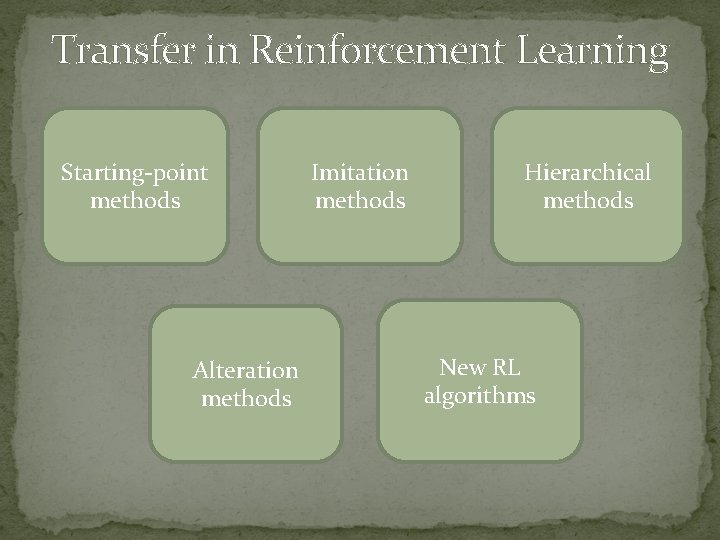 Transfer in Reinforcement Learning

Starting-point methods

Imitation methods

Hierarchical methods

Alteration methods

New RL algorithms